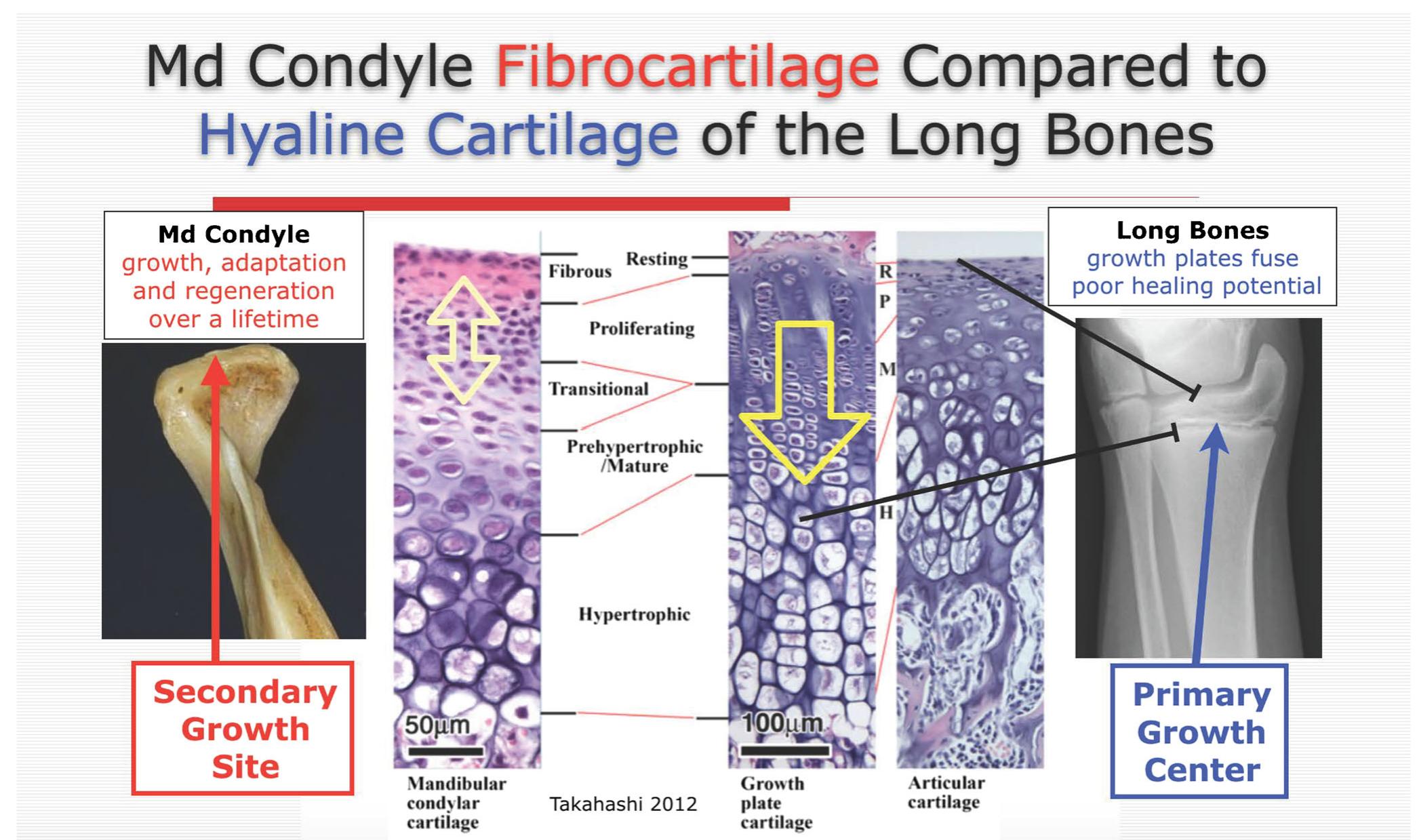 Md Condyle Fibrocartilage Compared to Hyaline Cartilage of the Long Bones

Md Condyle
growth, adaptation and regeneration over a lifetime

Secondary Growth Site

Fibrous
Resting
Proliferating
Transitional
Prehypertrophic /Mature
Hypertrophic

R
P
M
H

50μm
100μm

Mandibular condylar cartilage

Takahashi 2012

Growth plate cartilage

Articular cartilage

Long Bones
growth plates fuse
poor healing potential

Primary Growth Center